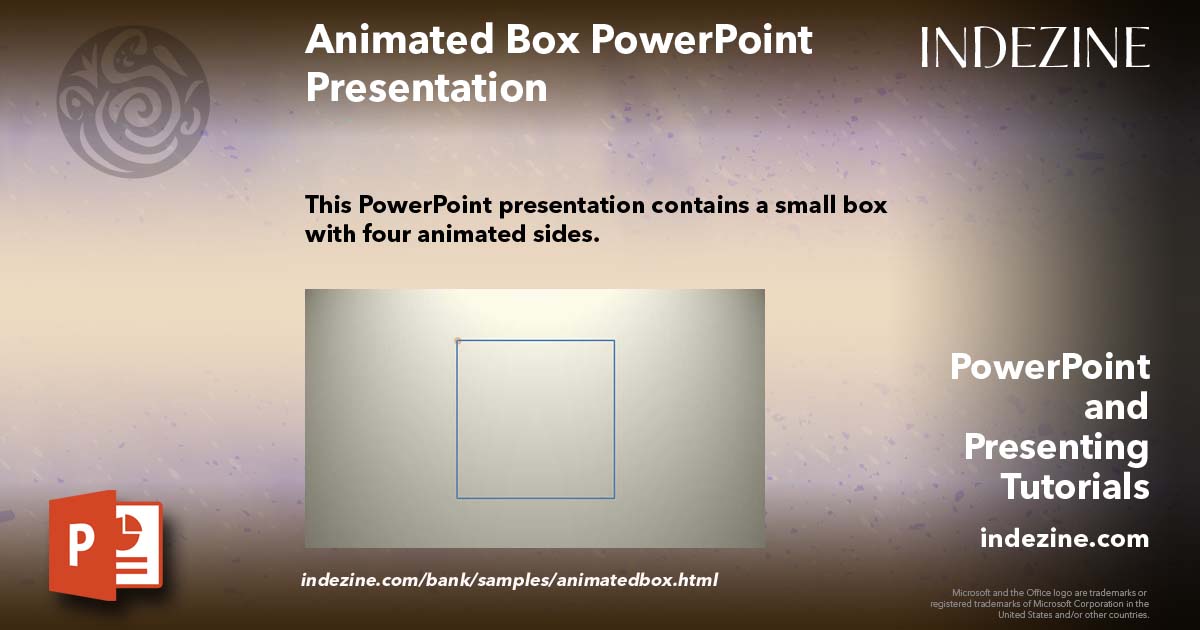 Animated Box PowerPoint Presentation

INDEZINE

This PowerPoint presentation contains a small box with four animated sides.

PowerPoint and Presenting Tutorials

indezine.com

P

indezine.com/bank/samples/animatedbox.html

Microsoft and the Office logo are trademarks or registered trademarks of Microsoft Corporation in the United States and/or other countries.